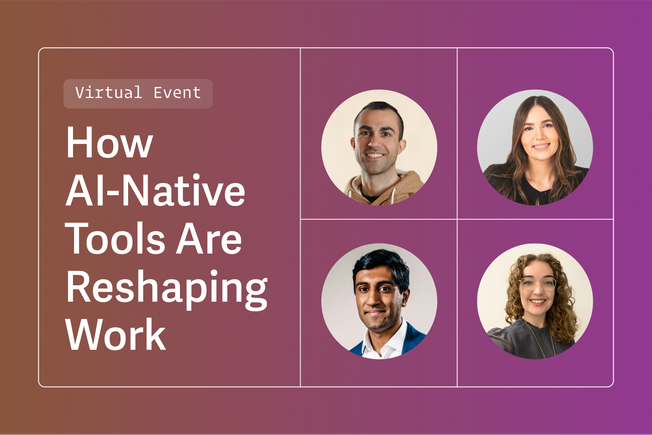 Virtual Event

How AI-Native Tools Are Reshaping Work